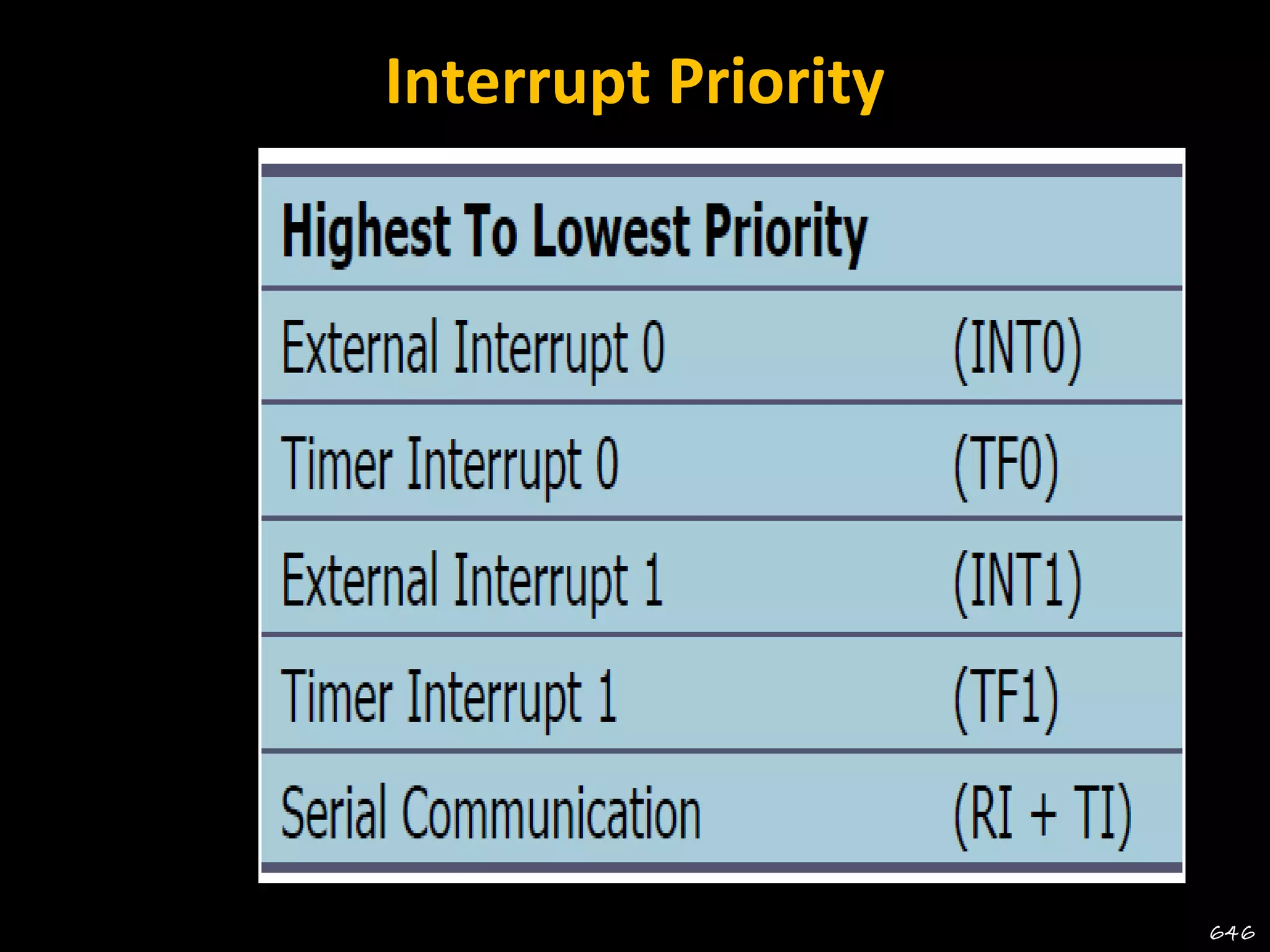 Interrupt Priority

| Highest To Lowest Priority | |
|---|---|
| External Interrupt 0 | (INT0) |
| Timer Interrupt 0 | (TF0) |
| External Interrupt 1 | (INT1) |
| Timer Interrupt 1 | (TF1) |
| Serial Communication | (RI + TI) |

646